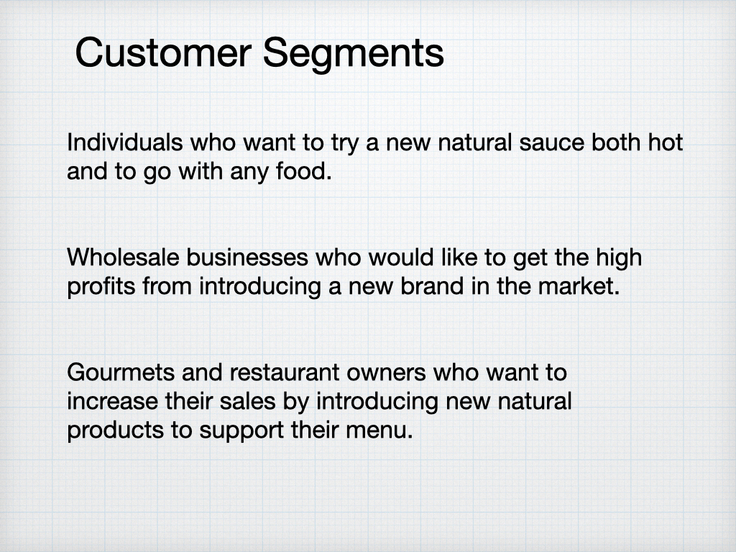 Customer Segments

Individuals who want to try a new natural sauce both hot and to go with any food.

Wholesale businesses who would like to get the high profits from introducing a new brand in the market.

Gourmets and restaurant owners who want to increase their sales by introducing new natural products to support their menu.